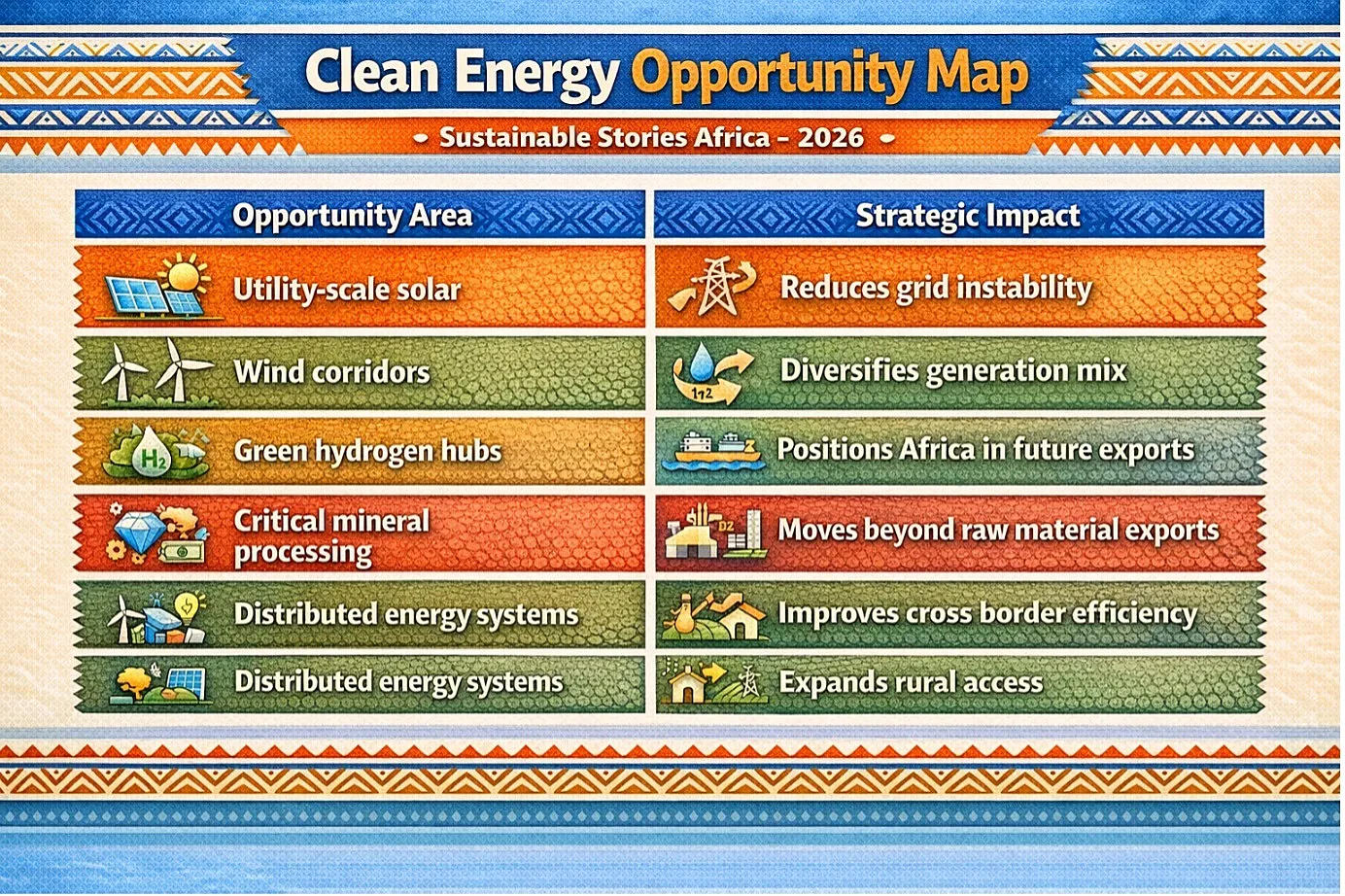 Clean Energy Opportunity Map

• Sustainable Stories Africa – 2026 •

| Opportunity Area | Strategic Impact |
|---|---|
| Utility-scale solar | Reduces grid instability |
| Wind corridors | Diversifies generation mix |
| Green hydrogen hubs | Positions Africa in future exports |
| Critical mineral processing | Moves beyond raw material exports |
| Distributed energy systems | Improves cross border efficiency |
| Distributed energy systems | Expands rural access |